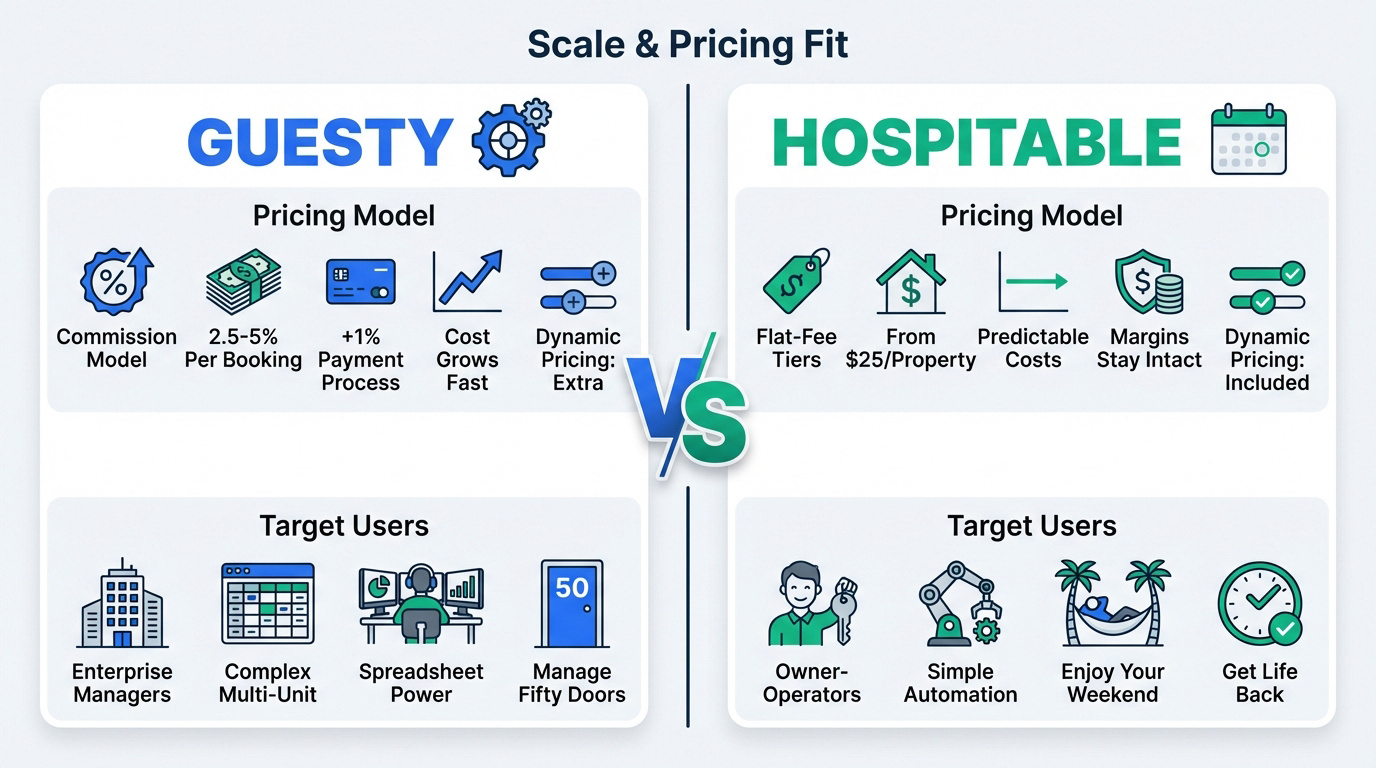 Scale & Pricing Fit

GUESTY

Pricing Model

Commission Model

2.5-5% Per Booking

+1% Payment Process

Cost Grows Fast

Dynamic Pricing: Extra

Target Users

Enterprise Managers

Complex Multi-Unit

Spreadsheet Power

50

Manage Fifty Doors

VS

HOSPITABLE

Pricing Model

Flat-Fee Tiers

From $25/Property

Predictable Costs

Margins Stay Intact

Dynamic Pricing: Included

Target Users

Owner-Operators

Simple Automation

Enjoy Your Weekend

Get Life Back